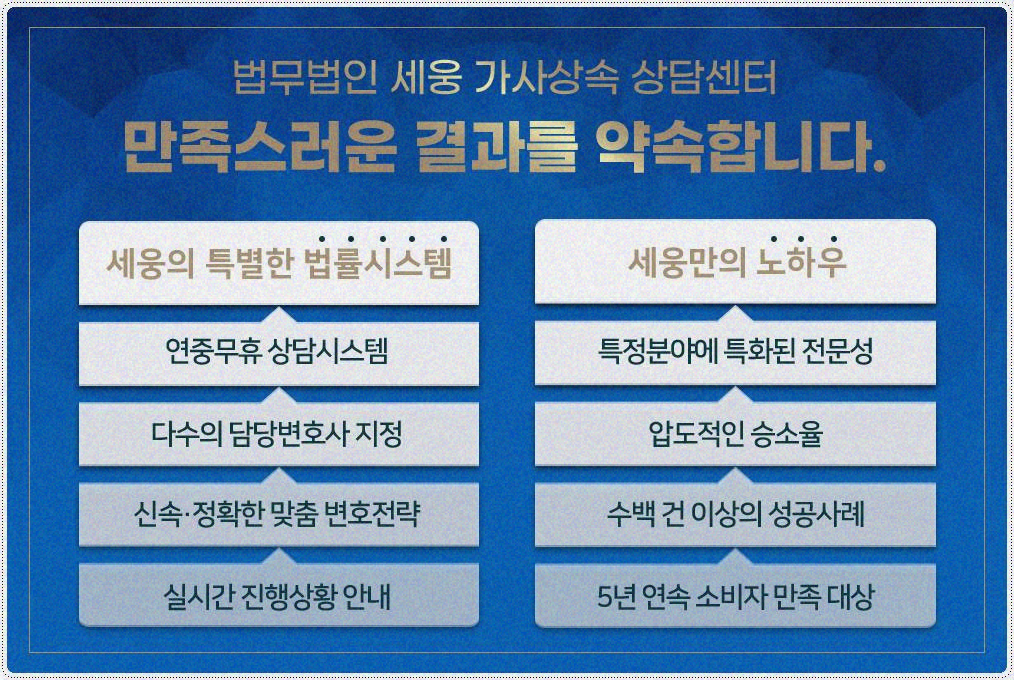 법무법인 세웅 가사상속 상담센터
만족스러운 결과를 약속합니다.

세웅의 특별한 법률시스템

연중무휴 상담시스템

다수의 담당변호사 지정

신속·정확한 맞춤 변호전략

실시간 진행상황 안내

세웅만의 노하우

특정분야에 특화된 전문성

압도적인 승소율

수백 건 이상의 성공사례

5년 연속 소비자 만족 대상